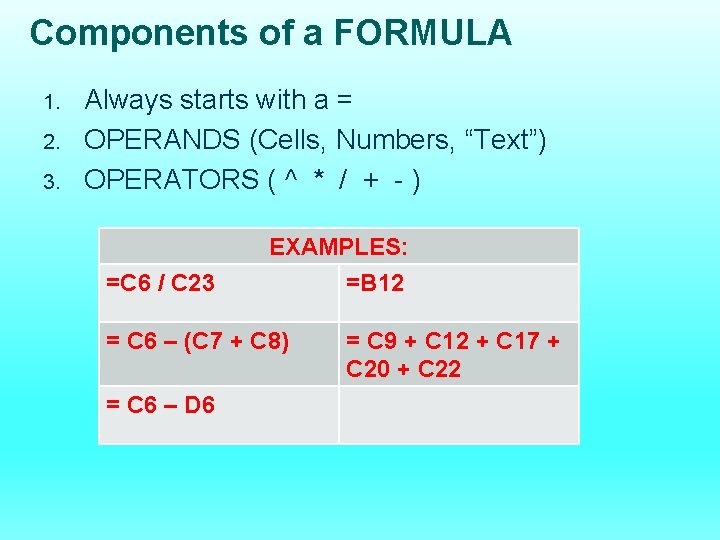 Components of a FORMULA

1. Always starts with a =
2. OPERANDS (Cells, Numbers, “Text”)
3. OPERATORS ( ^ * / + - )

| EXAMPLES: | |
|---|---|
| =C6 / C23 | =B12 |
| = C6 – (C7 + C8) | = C9 + C12 + C17 + C20 + C22 |
| = C6 – D6 | |